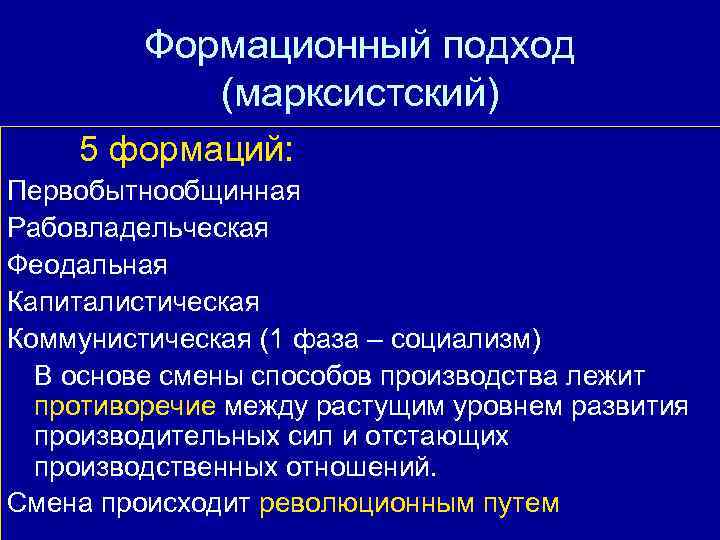 Формационный подход (марксистский)

5 формаций:

Первобытнообщинная

Рабовладельческая

Феодальная

Капиталистическая

Коммунистическая (1 фаза – социализм)

В основе смены способов производства лежит противоречие между растущим уровнем развития производительных сил и отстающих производственных отношений.

Смена происходит революционным путем